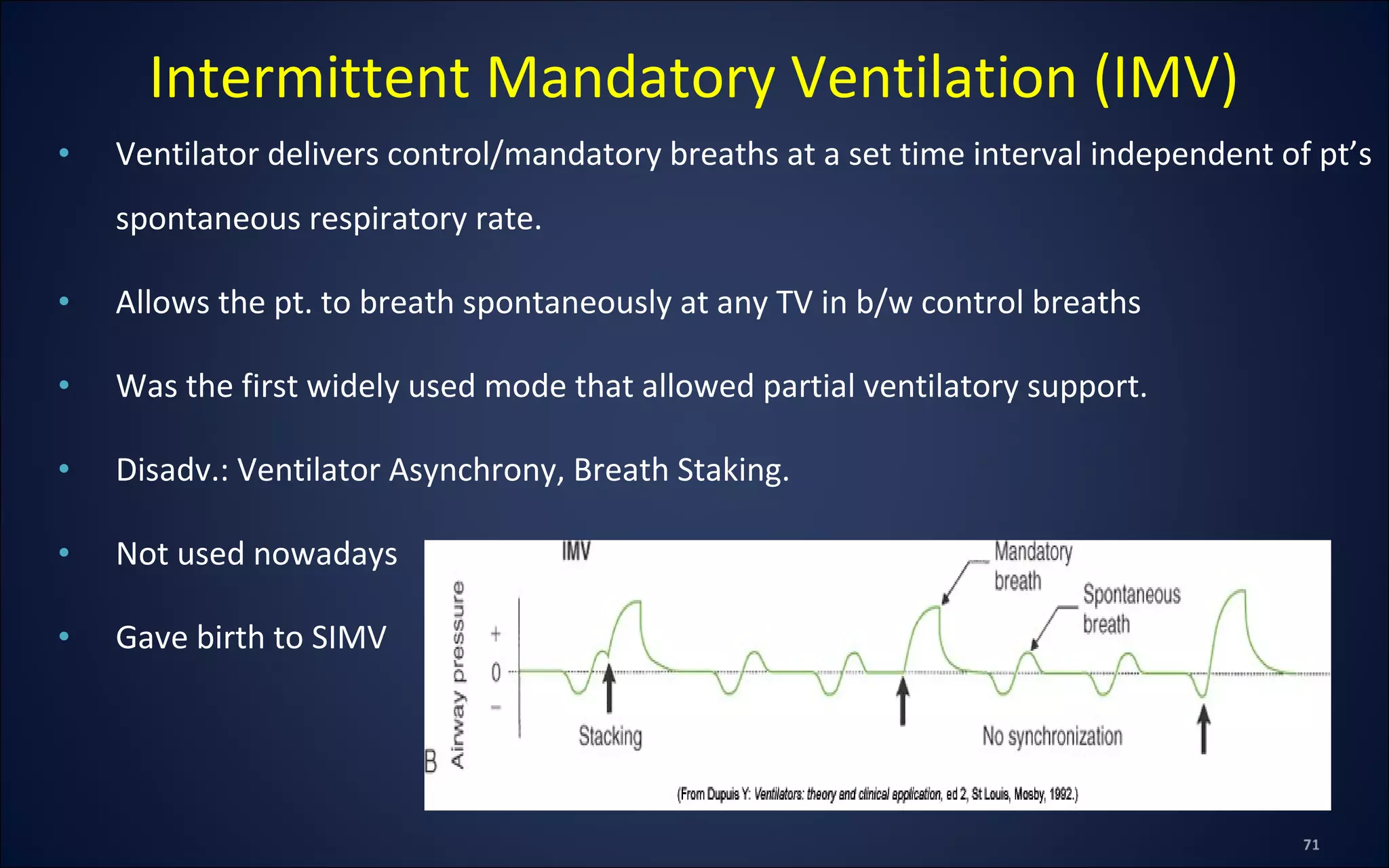 Intermittent Mandatory Ventilation (IMV)

• Ventilator delivers control/mandatory breaths at a set time interval independent of pt's spontaneous respiratory rate.

• Allows the pt. to breath spontaneously at any TV in b/w control breaths

• Was the first widely used mode that allowed partial ventilatory support.

• Disadv.: Ventilator Asynchrony, Breath Staking.

• Not used nowadays

• Gave birth to SIMV

IMV

Mandatory breath

Spontaneous breath

Airway pressure

+

0

−

Stacking

No synchronization

B

(From Dupuis Y: Ventilators: theory and clinical application, ed 2, St Louis, Mosby, 1992.)

71